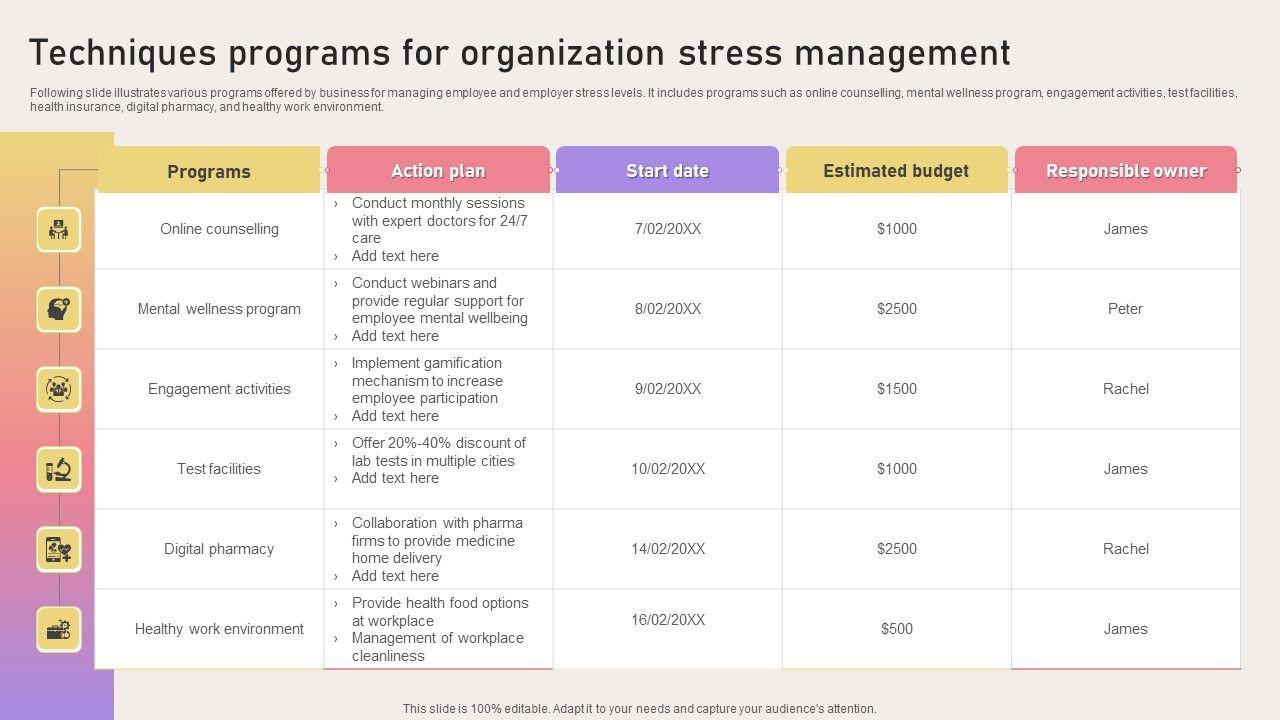 Techniques programs for organization stress management

Following slide illustrates various programs offered by business for managing employee and employer stress levels. It includes programs such as online counselling, mental wellness program, engagement activities, test facilities, health insurance, digital pharmacy, and healthy work environment.

| Programs | Action plan | Start date | Estimated budget | Responsible owner |
|---|---|---|---|---|
| Online counselling | › Conduct monthly sessions with expert doctors for 24/7 care › Add text here | 7/02/20XX | $1000 | James |
| Mental wellness program | › Conduct webinars and provide regular support for employee mental wellbeing › Add text here | 8/02/20XX | $2500 | Peter |
| Engagement activities | › Implement gamification mechanism to increase employee participation › Add text here | 9/02/20XX | $1500 | Rachel |
| Test facilities | › Offer 20%-40% discount of lab tests in multiple cities › Add text here | 10/02/20XX | $1000 | James |
| Digital pharmacy | › Collaboration with pharma firms to provide medicine home delivery › Add text here | 14/02/20XX | $2500 | Rachel |
| Healthy work environment | › Provide health food options at workplace › Management of workplace cleanliness | 16/02/20XX | $500 | James |

This slide is 100% editable. Adapt it to your needs and capture your audience's attention.